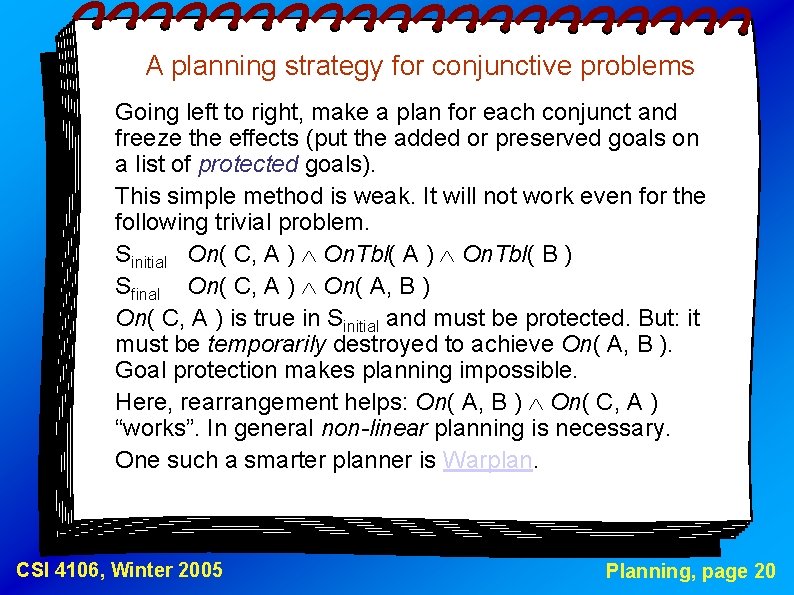 A planning strategy for conjunctive problems

Going left to right, make a plan for each conjunct and freeze the effects (put the added or preserved goals on a list of protected goals).

This simple method is weak. It will not work even for the following trivial problem.

$S_{initial}$ On( C, A ) $\wedge$ OnTbl( A ) $\wedge$ OnTbl( B )

$S_{final}$ On( C, A ) $\wedge$ On( A, B )

On( C, A ) is true in $S_{initial}$ and must be protected. But: it must be temporarily destroyed to achieve On( A, B ). Goal protection makes planning impossible.

Here, rearrangement helps: On( A, B ) $\wedge$ On( C, A ) “works”. In general non-linear planning is necessary.

One such a smarter planner is Warplan.

CSI 4106, Winter 2005

Planning, page 20